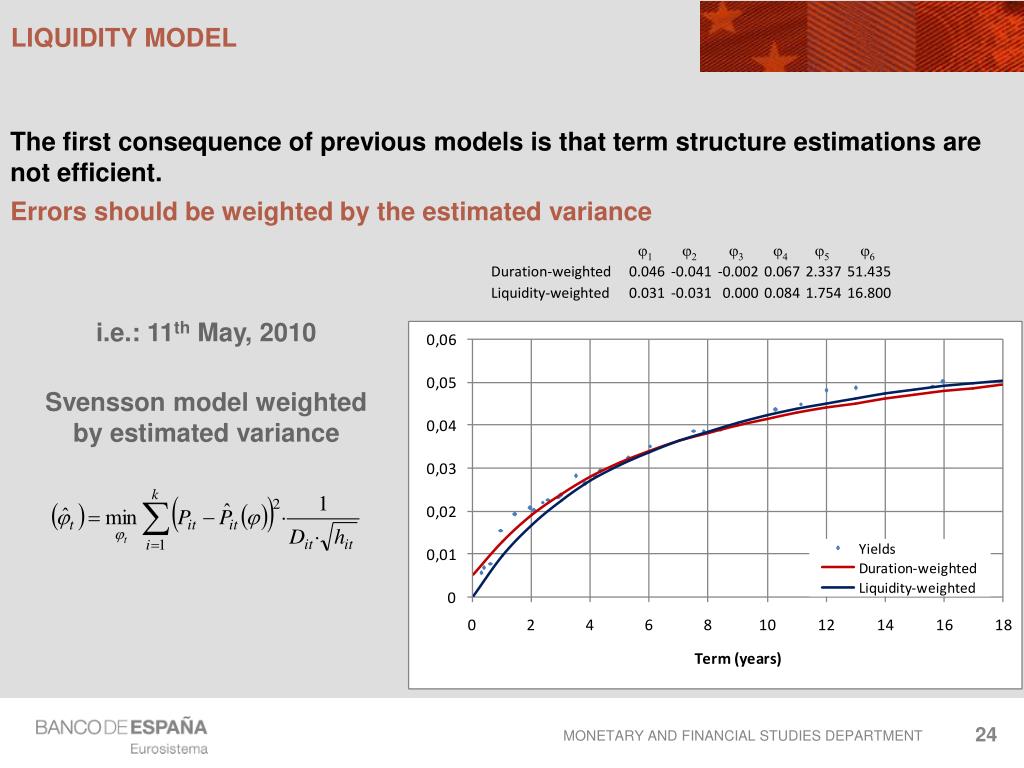 LIQUIDITY MODEL

The first consequence of previous models is that term structure estimations are not efficient.

Errors should be weighted by the estimated variance

| | $\varphi_1$ | $\varphi_2$ | $\varphi_3$ | $\varphi_4$ | $\varphi_5$ | $\varphi_6$ |
|---|---|---|---|---|---|---|
| Duration-weighted | 0.046 | -0.041 | -0.002 | 0.067 | 2.337 | 51.435 |
| Liquidity-weighted | 0.031 | -0.031 | 0.000 | 0.084 | 1.754 | 16.800 |

i.e.: 11$^{th}$ May, 2010

Svensson model weighted by estimated variance

$(\hat{\varphi}_t) = \min_{\varphi_t} \sum_{i=1}^{k} \left(P_{it} - \hat{P}_{it}(\varphi)\right)^2 \cdot \frac{1}{D_{it} \cdot \sqrt{h_{it}}}$

0,06
0,05
0,04
0,03
0,02
0,01
0
0 2 4 6 8 10 12 14 16 18
Term (years)
Yields
Duration-weighted
Liquidity-weighted

BANCO DE ESPAÑA
Eurosistema

MONETARY AND FINANCIAL STUDIES DEPARTMENT

24